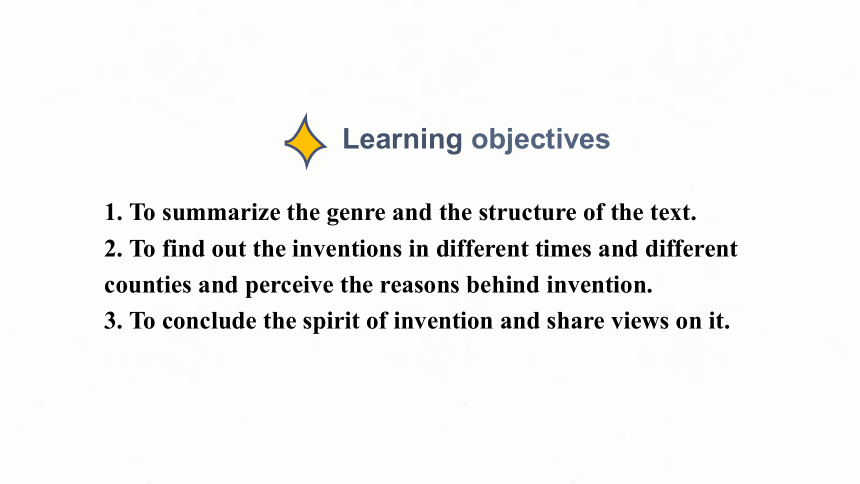 Learning objectives

1. To summarize the genre and the structure of the text.
2. To find out the inventions in different times and different counties and perceive the reasons behind invention.
3. To conclude the spirit of invention and share views on it.